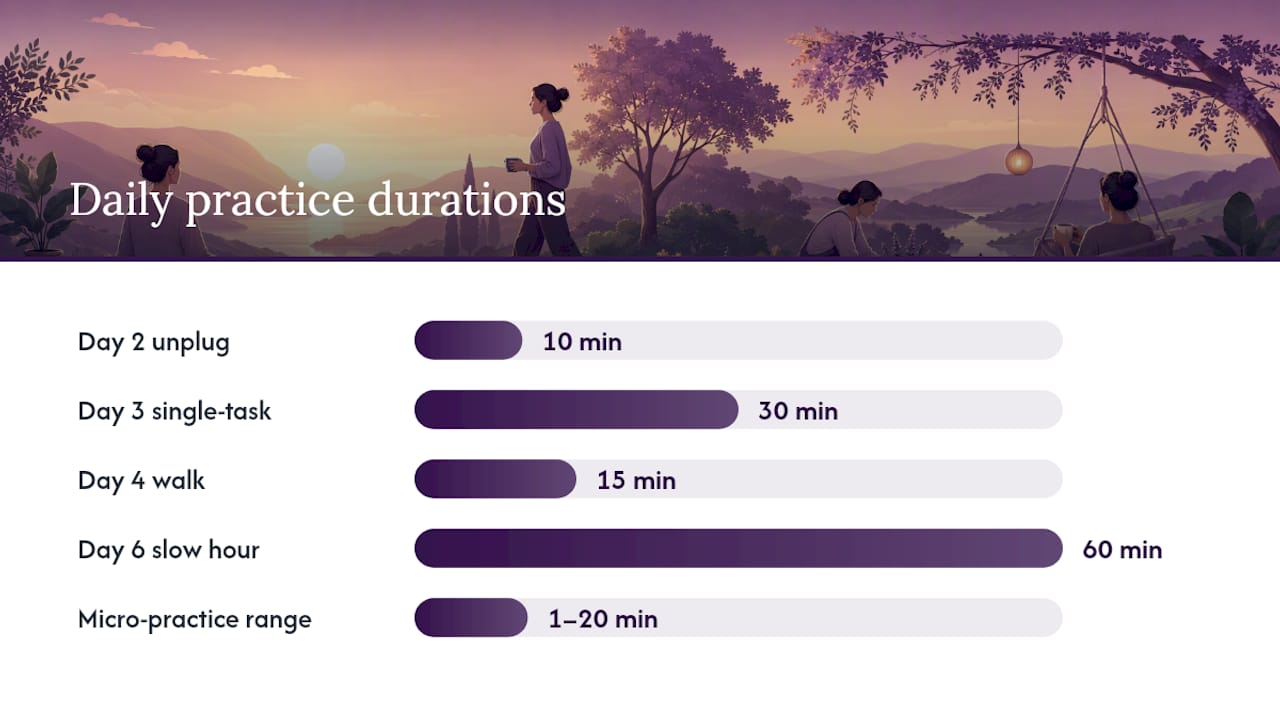 Daily practice durations

Day 2 unplug
10 min

Day 3 single-task
30 min

Day 4 walk
15 min

Day 6 slow hour
60 min

Micro-practice range
1–20 min